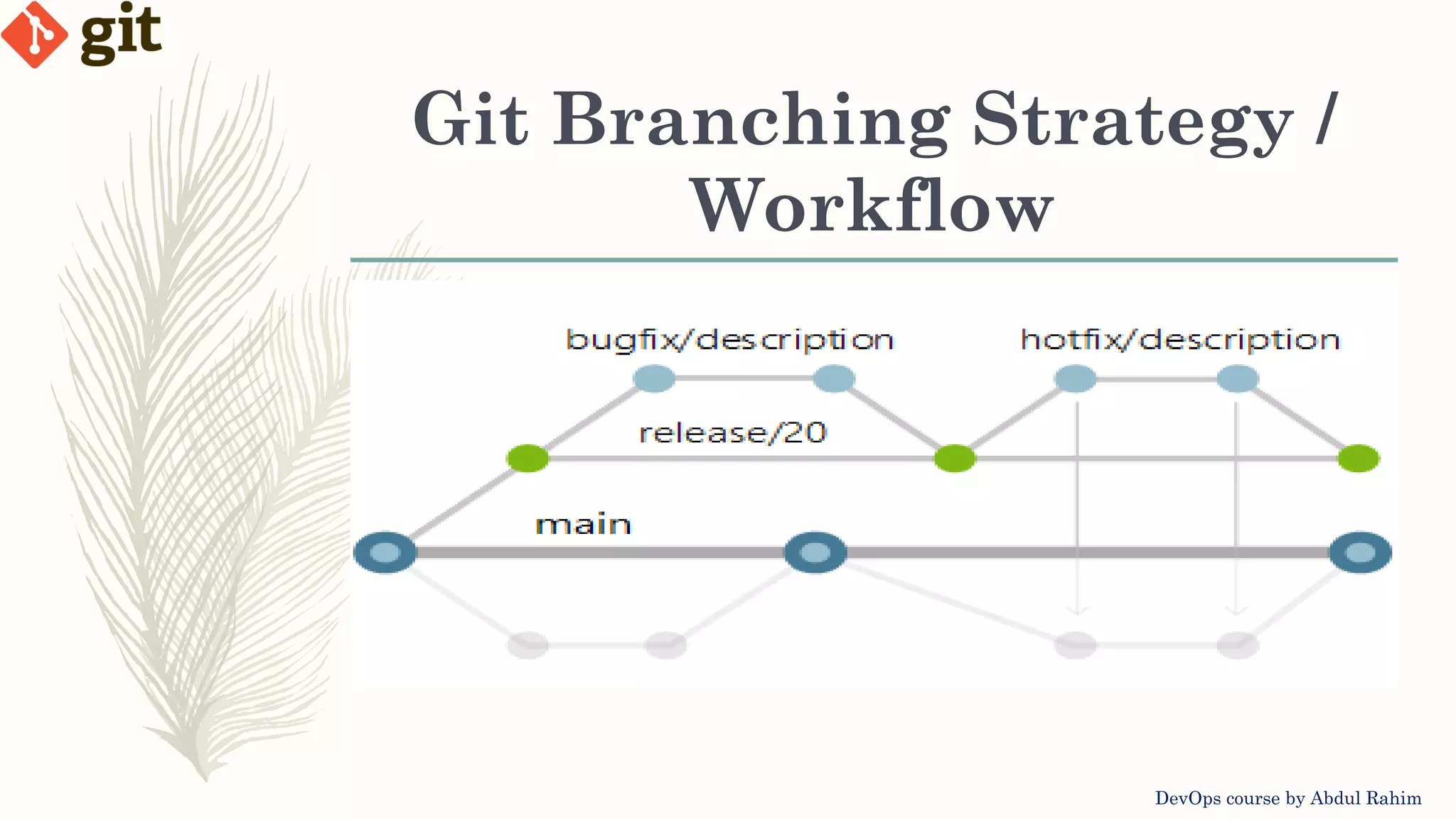 git

Git Branching Strategy / Workflow

bugfix/description

hotfix/description

release/20

main

DevOps course by Abdul Rahim